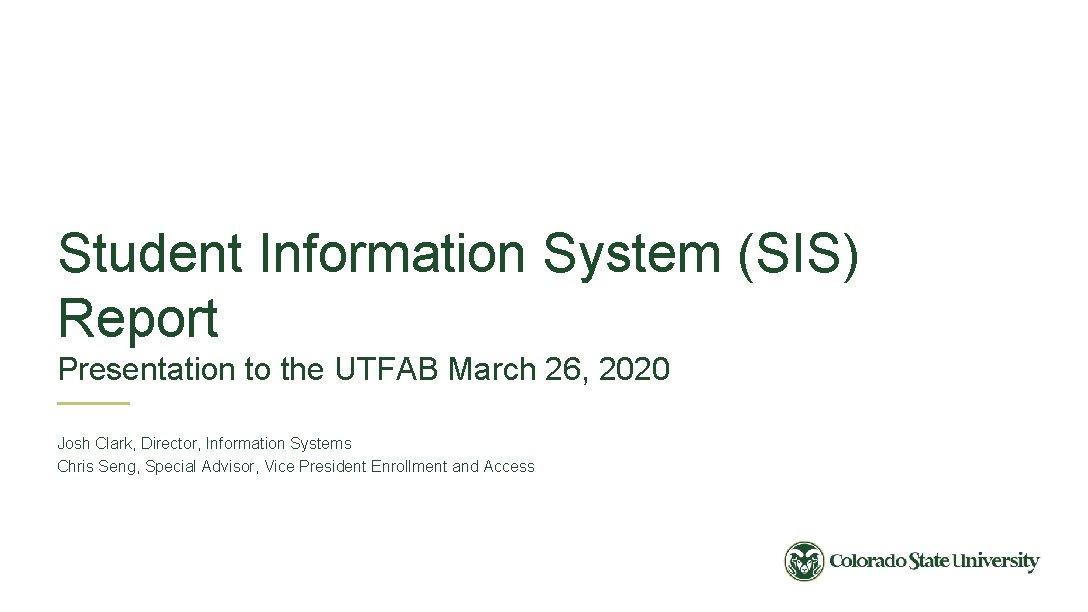 Student Information System (SIS) Report

Presentation to the UTFAB March 26, 2020

Josh Clark, Director, Information Systems
Chris Seng, Special Advisor, Vice President Enrollment and Access

Colorado State University